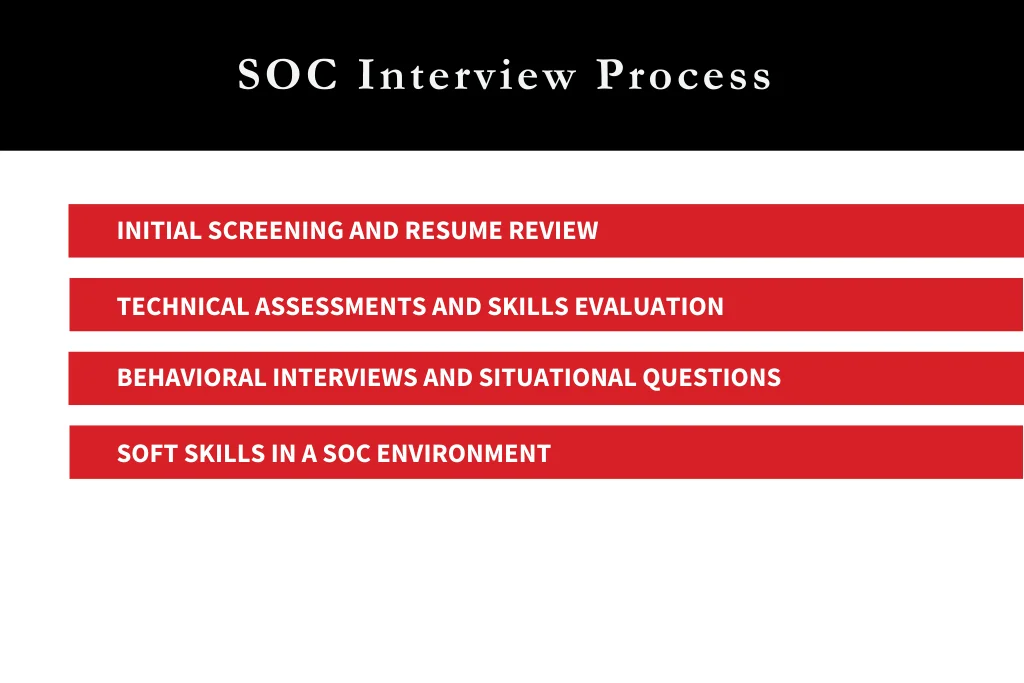 SOC Interview Process

INITIAL SCREENING AND RESUME REVIEW

TECHNICAL ASSESSMENTS AND SKILLS EVALUATION

BEHAVIORAL INTERVIEWS AND SITUATIONAL QUESTIONS

SOFT SKILLS IN A SOC ENVIRONMENT